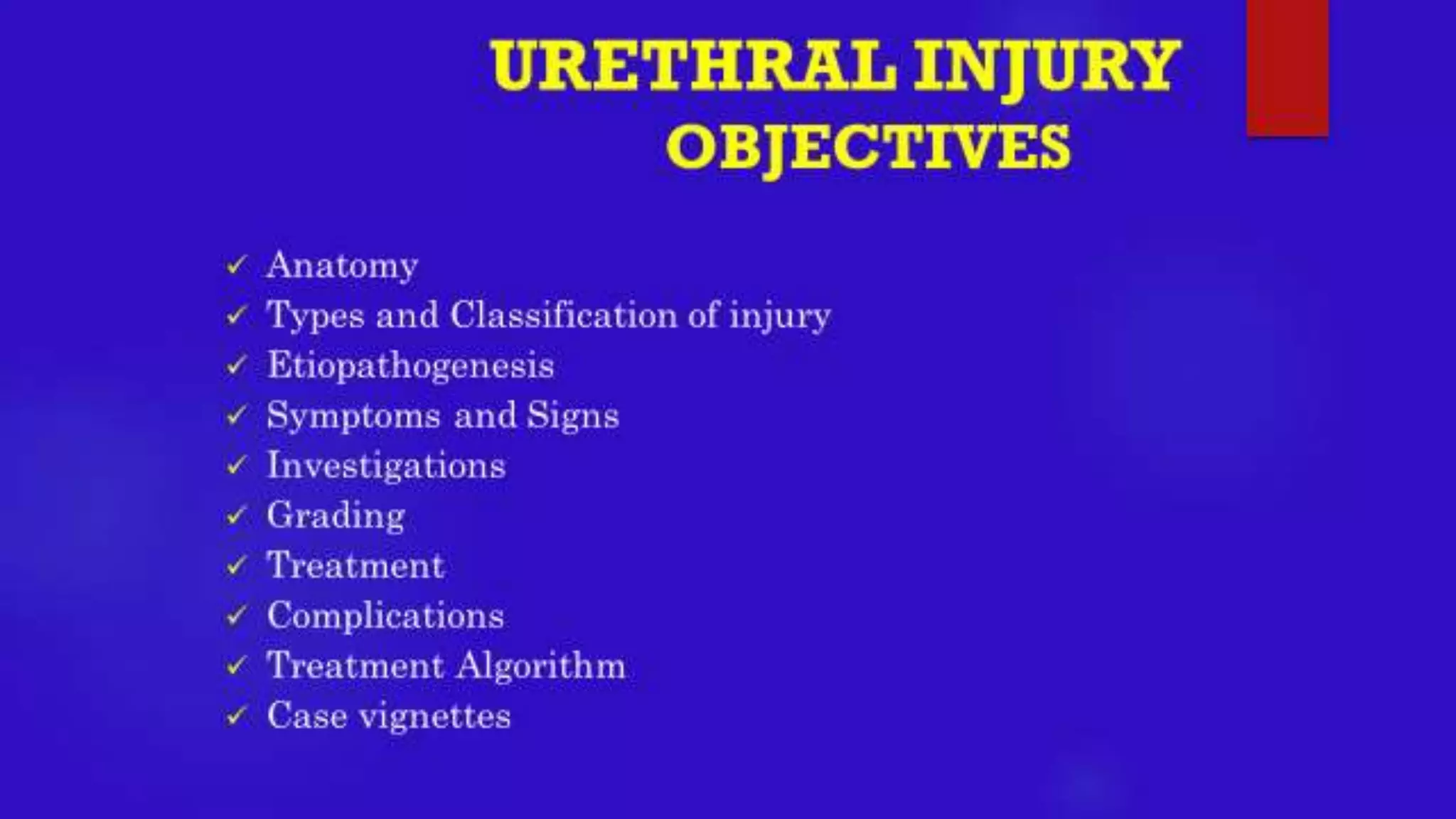 URETHRAL INJURY
OBJECTIVES

✓ Anatomy
✓ Types and Classification of injury
✓ Etiopathogenesis
✓ Symptoms and Signs
✓ Investigations
✓ Grading
✓ Treatment
✓ Complications
✓ Treatment Algorithm
✓ Case vignettes